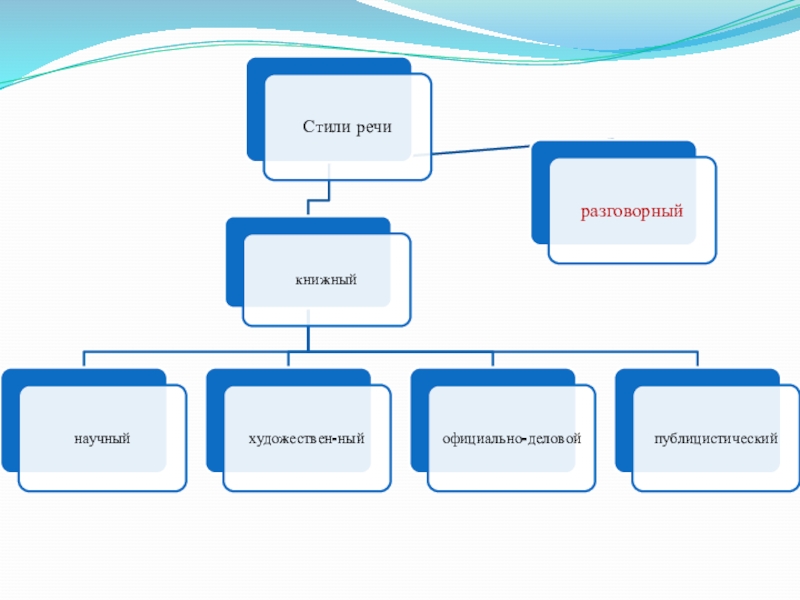 Стили речи

разговорный

книжный

научный

художествен-ный

официально-деловой

публицистический